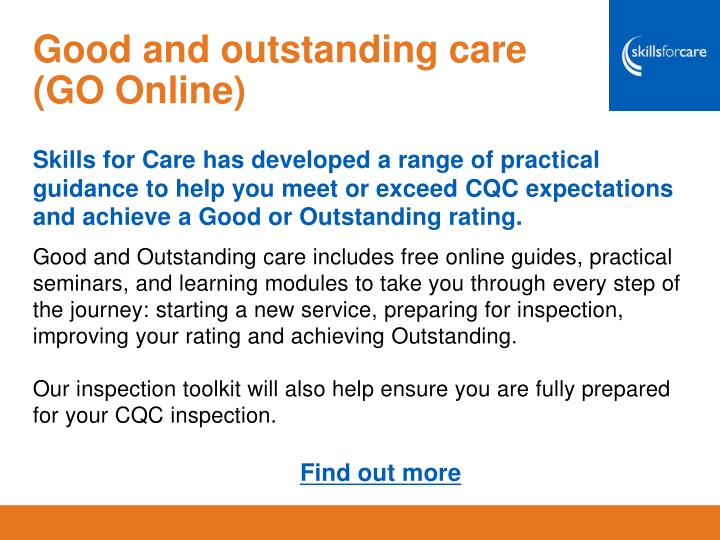 Good and outstanding care (GO Online)

skillsforcare

Skills for Care has developed a range of practical guidance to help you meet or exceed CQC expectations and achieve a Good or Outstanding rating.

Good and Outstanding care includes free online guides, practical seminars, and learning modules to take you through every step of the journey: starting a new service, preparing for inspection, improving your rating and achieving Outstanding.

Our inspection toolkit will also help ensure you are fully prepared for your CQC inspection.

Find out more